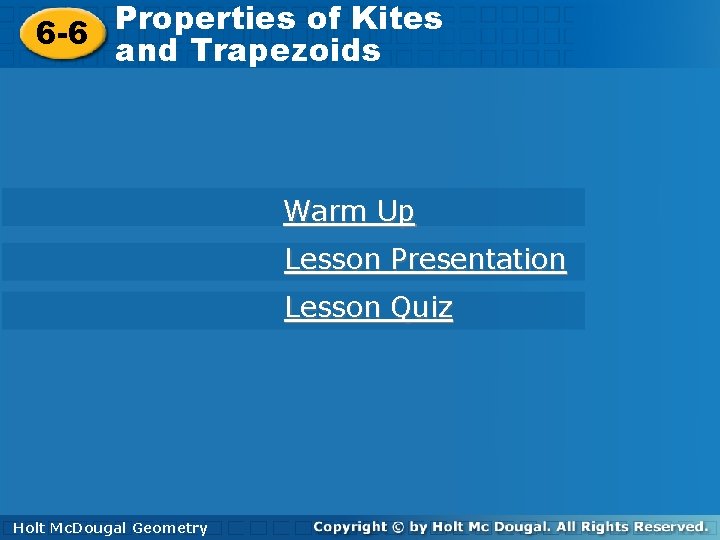 6-6 Properties of Kites and Trapezoids

Warm Up

Lesson Presentation

Lesson Quiz

Holt McDougal Geometry

Copyright © by Holt Mc Dougal. All Rights Reserved.